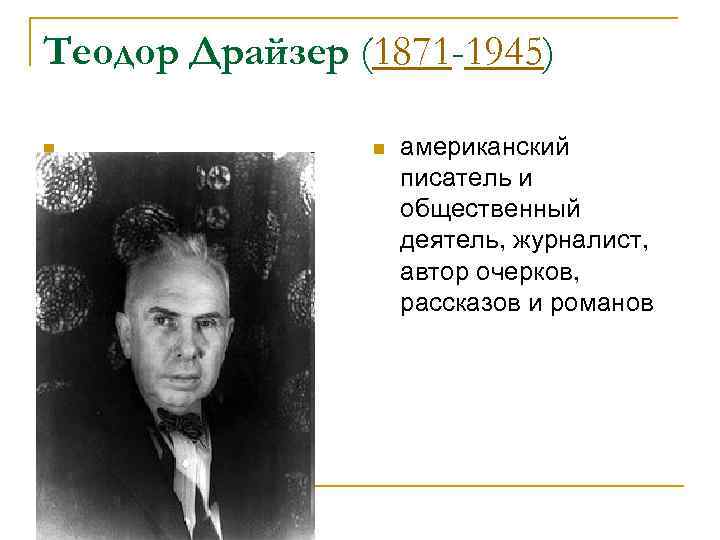 Теодор Драйзер (1871-1945)

американский писатель и общественный деятель, журналист, автор очерков, рассказов и романов